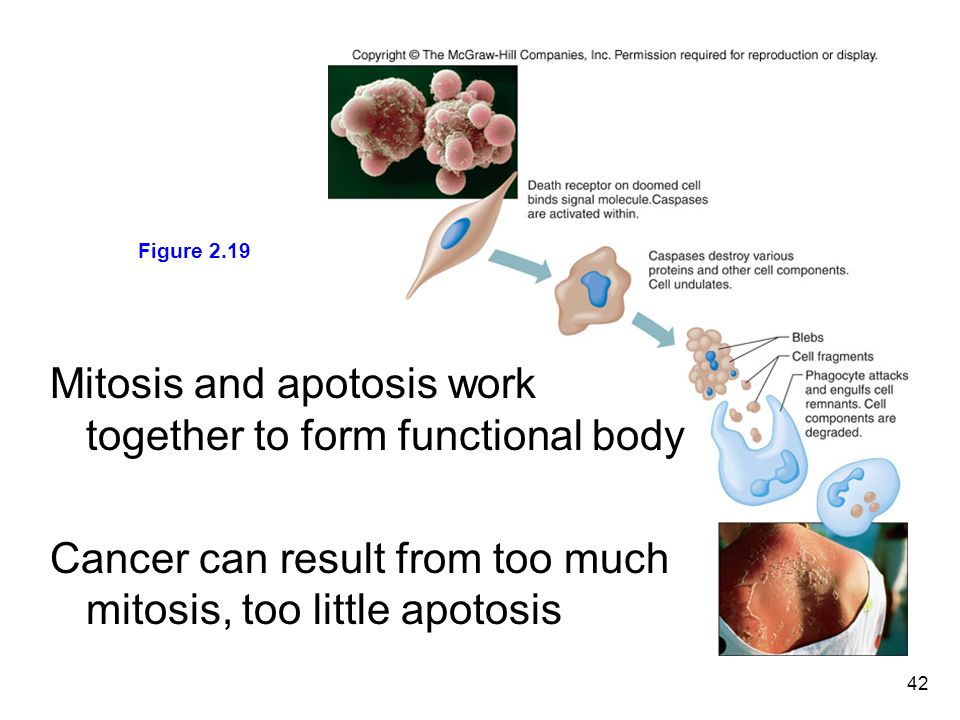 Copyright © The McGraw-Hill Companies, Inc. Permission required for reproduction or display.

Death receptor on doomed cell binds signal molecule.Caspases are activated within.

Figure 2.19

Caspases destroy various proteins and other cell components. Cell undulates.

Blebs

Cell fragments

Phagocyte attacks and engulfs cell remnants. Cell components are degraded.

Mitosis and apotosis work together to form functional body

Cancer can result from too much mitosis, too little apotosis

42